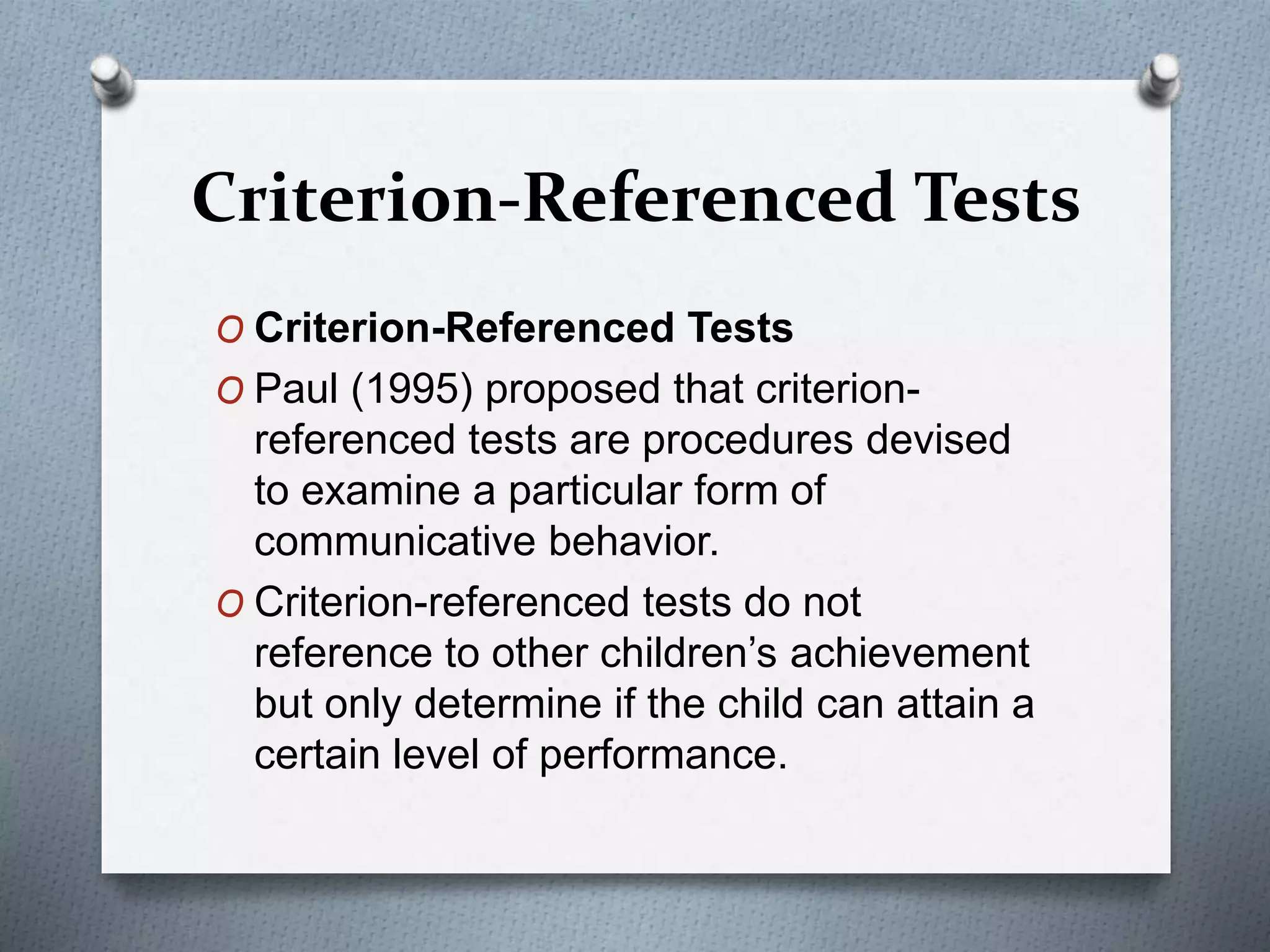 Criterion-Referenced Tests

O Criterion-Referenced Tests

O Paul (1995) proposed that criterion-referenced tests are procedures devised to examine a particular form of communicative behavior.

O Criterion-referenced tests do not reference to other children’s achievement but only determine if the child can attain a certain level of performance.